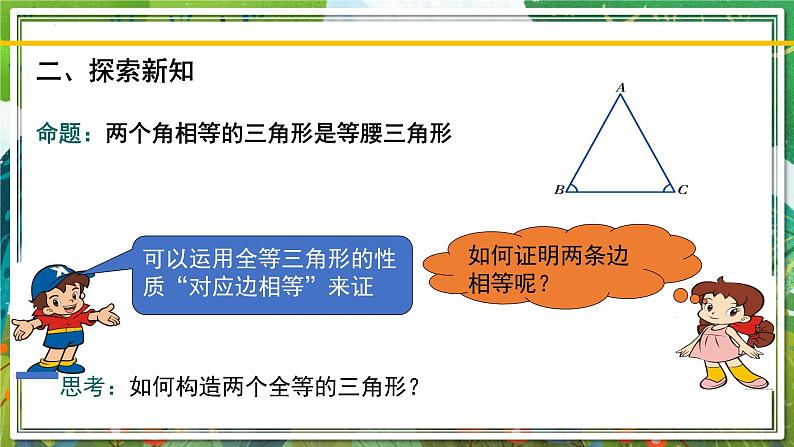 二、探索新知

命题：两个角相等的三角形是等腰三角形

A

B C

可以运用全等三角形的性质“对应边相等”来证

如何证明两条边相等呢？

思考：如何构造两个全等的三角形？